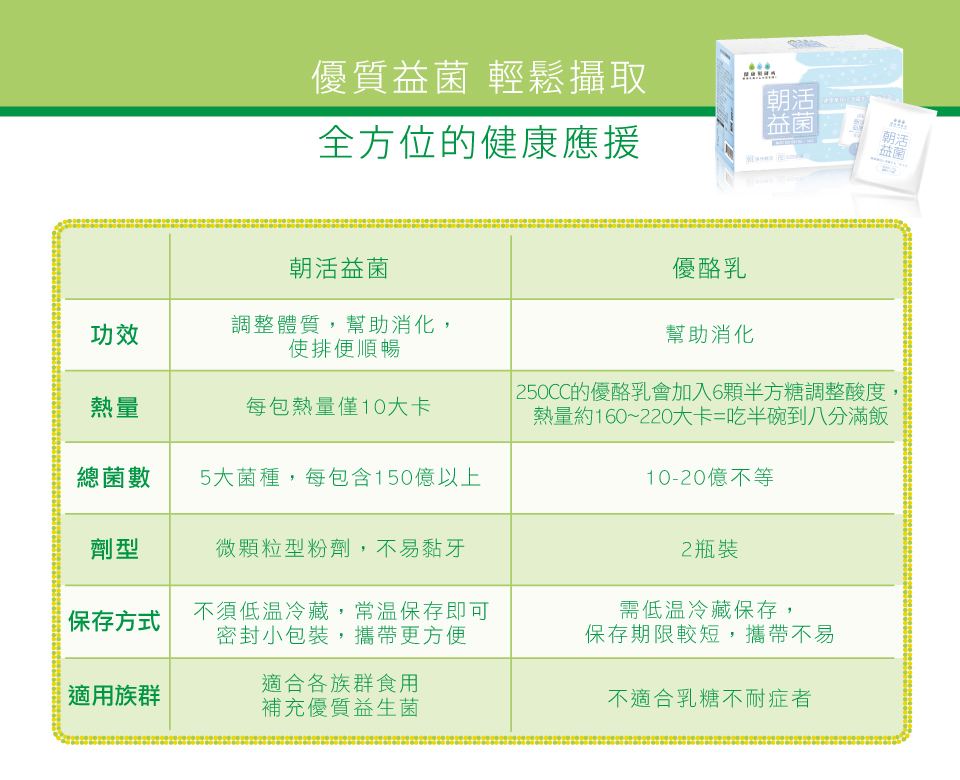 優質益菌 輕鬆攝取

全方位的健康應援

朝活益菌

朝活益菌

| | 朝活益菌 | 優酪乳 |
|---|---|---|
| 功效 | 調整體質，幫助消化，使排便順暢 | 幫助消化 |
| 熱量 | 每包熱量僅10大卡 | 250CC的優酪乳會加入6顆半方糖調整酸度，熱量約160~220大卡=吃半碗到八分滿飯 |
| 總菌數 | 5大菌種，每包含150億以上 | 10-20億不等 |
| 劑型 | 微顆粒型粉劑，不易黏牙 | 2瓶裝 |
| 保存方式 | 不須低温冷藏，常温保存即可 密封小包裝，攜帶更方便 | 需低温冷藏保存，保存期限較短，攜帶不易 |
| 適用族群 | 適合各族群食用 補充優質益生菌 | 不適合乳糖不耐症者 |